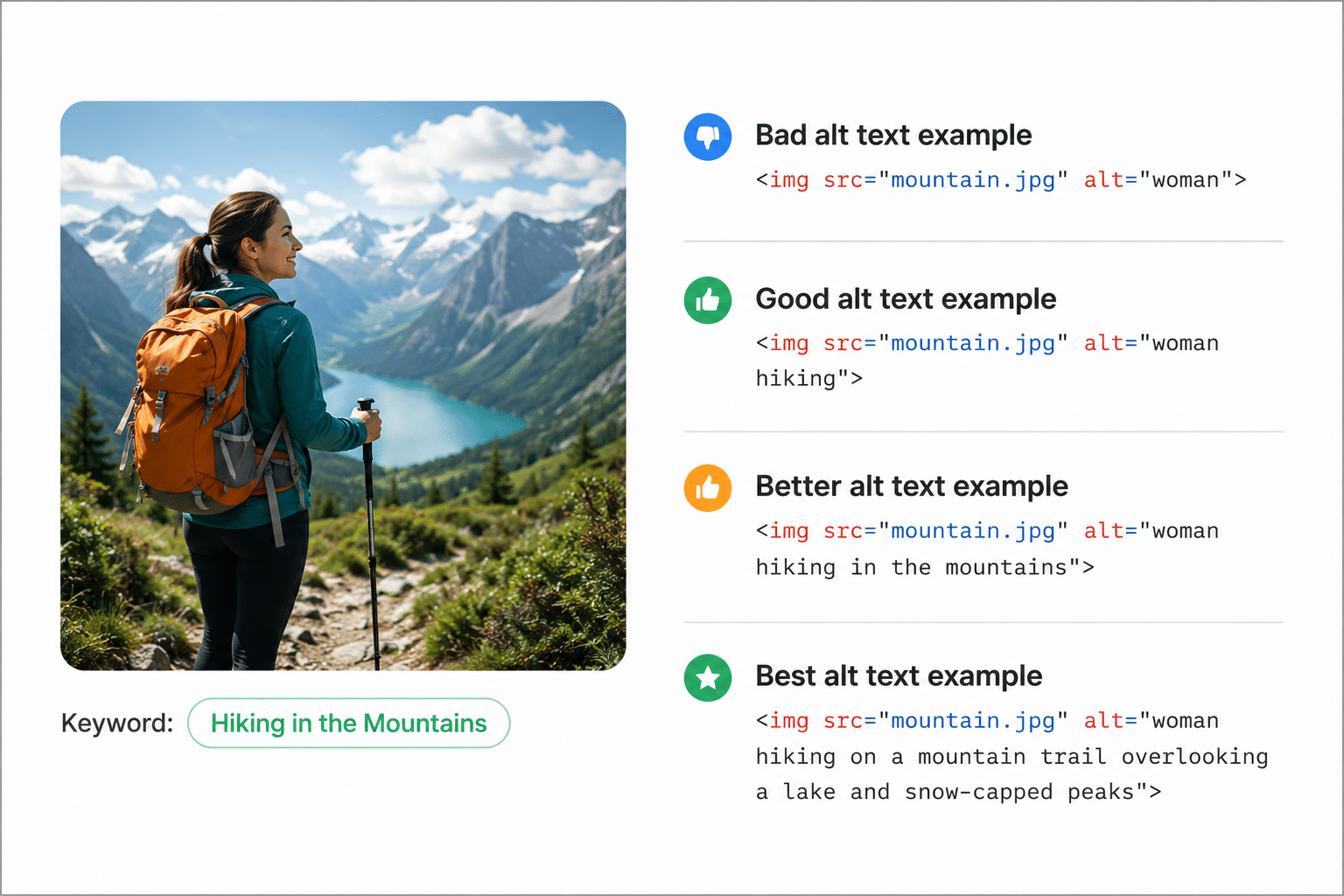 Keyword: Hiking in the Mountains

Bad alt text example

<img src="mountain.jpg" alt="woman">

Good alt text example

<img src="mountain.jpg" alt="woman hiking">

Better alt text example

<img src="mountain.jpg" alt="woman hiking in the mountains">

Best alt text example

<img src="mountain.jpg" alt="woman hiking on a mountain trail overlooking a lake and snow-capped peaks">